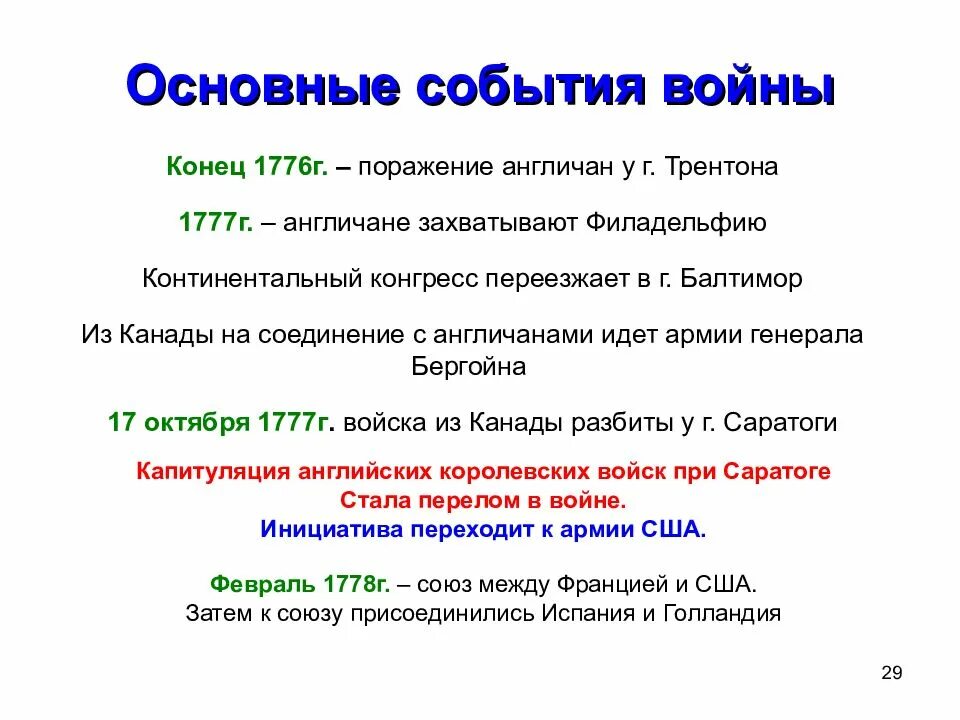 Основные события войны

Конец 1776г. – поражение англичан у г. Трентона

1777г. – англичане захватывают Филадельфию

Континентальный конгресс переезжает в г. Балтимор

Из Канады на соединение с англичанами идет армии генерала Бергойна

17 октября 1777г. войска из Канады разбиты у г. Саратоги

Капитуляция английских королевских войск при Саратоге Стала перелом в войне.
Инициатива переходит к армии США.

Февраль 1778г. – союз между Францией и США.
Затем к союзу присоединились Испания и Голландия

29